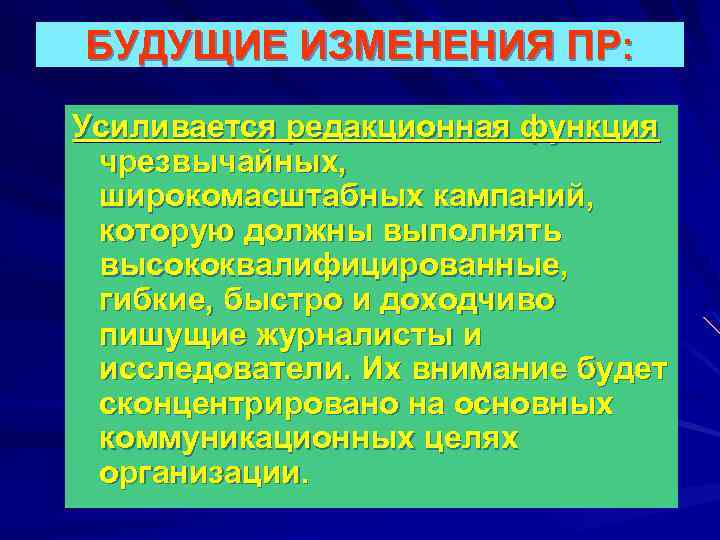 БУДУЩИЕ ИЗМЕНЕНИЯ ПР:

Усиливается редакционная функция чрезвычайных, широкомасштабных кампаний, которую должны выполнять высококвалифицированные, гибкие, быстро и доходчиво пишущие журналисты и исследователи. Их внимание будет сконцентрировано на основных коммуникационных целях организации.